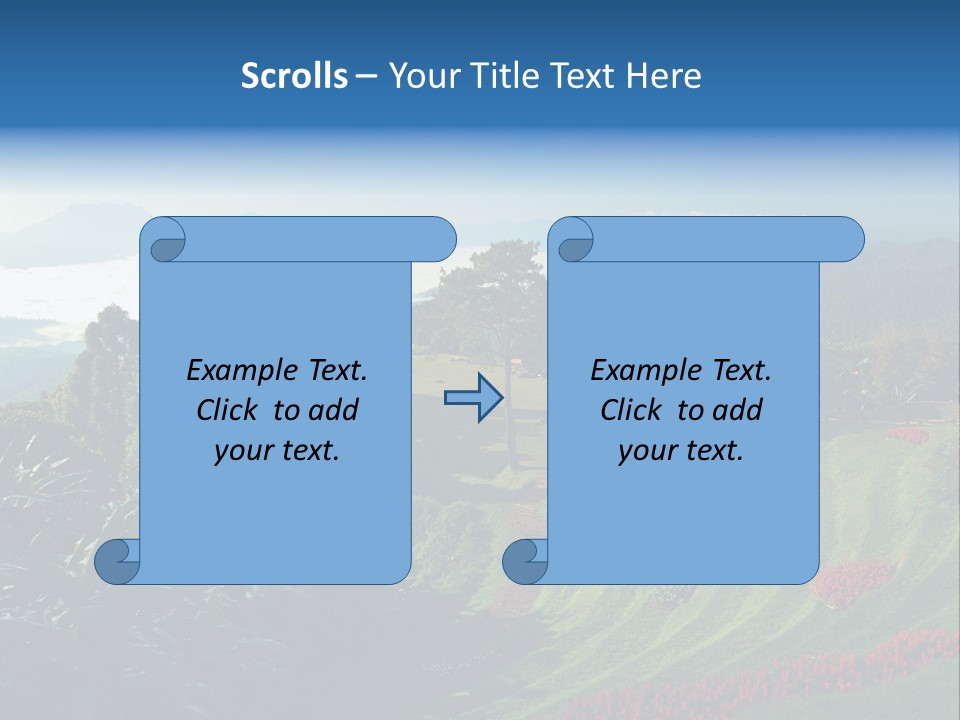 Scrolls – Your Title Text Here

Example Text. Click to add your text.

Example Text. Click to add your text.